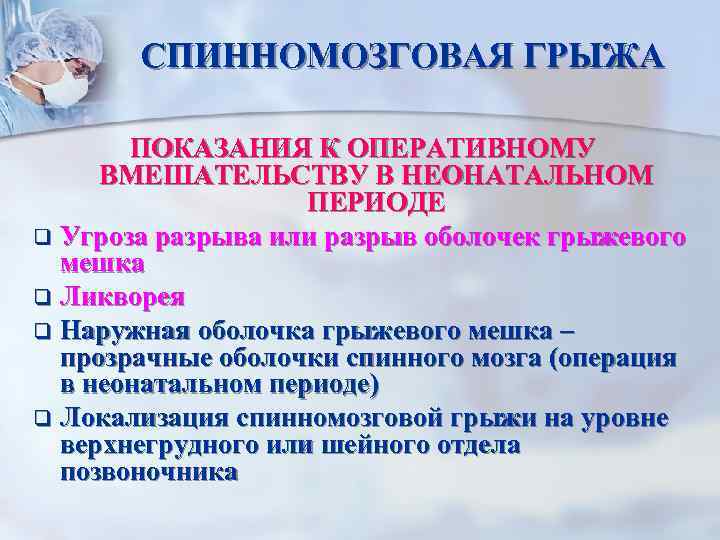 СПИННОМОЗГОВАЯ ГРЫЖА

ПОКАЗАНИЯ К ОПЕРАТИВНОМУ ВМЕШАТЕЛЬСТВУ В НЕОНАТАЛЬНОМ ПЕРИОДЕ

❑ Угроза разрыва или разрыв оболочек грыжевого мешка

❑ Ликворея

❑ Наружная оболочка грыжевого мешка – прозрачные оболочки спинного мозга (операция в неонатальном периоде)

❑ Локализация спинномозговой грыжи на уровне верхнегрудного или шейного отдела позвоночника